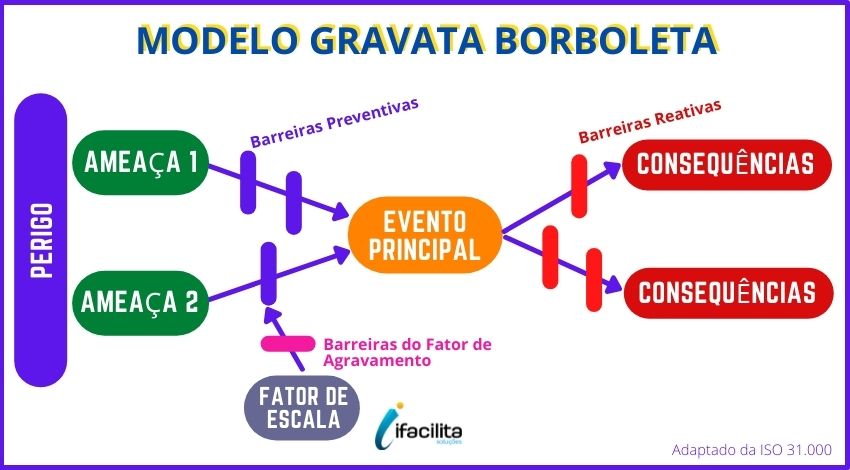 MODELO GRAVATA BORBOLETA

PERIGO

AMEAÇA 1

AMEAÇA 2

Barreiras Preventivas

EVENTO PRINCIPAL

Barreiras Reativas

CONSEQUÊNCIAS

CONSEQUÊNCIAS

Barreiras do Fator de Agravamento

FATOR DE ESCALA

ifacilita soluções

Adaptado da ISO 31.000